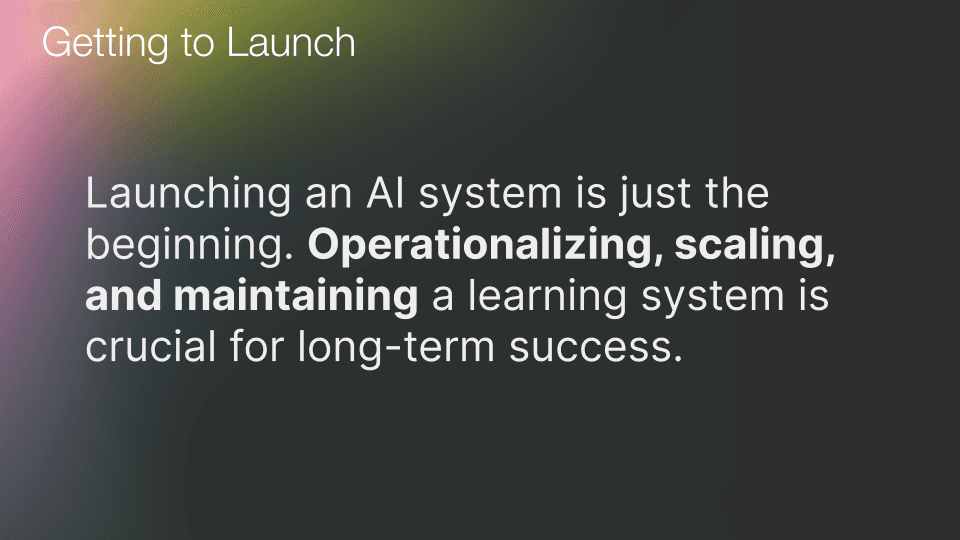 Getting to Launch

Launching an AI system is just the beginning. Operationalizing, scaling, and maintaining a learning system is crucial for long-term success.